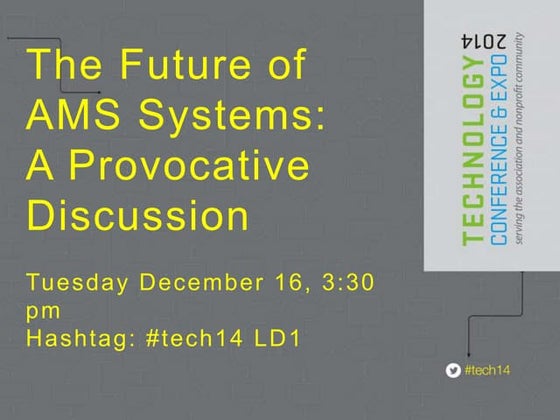 The Future of AMS Systems: A Provocative Discussion

Tuesday December 16, 3:30 pm
Hashtag: #tech14 LD1

TECHNOLOGY
CONFERENCE & EXPO
2014
serving the association and nonprofit community

#tech14